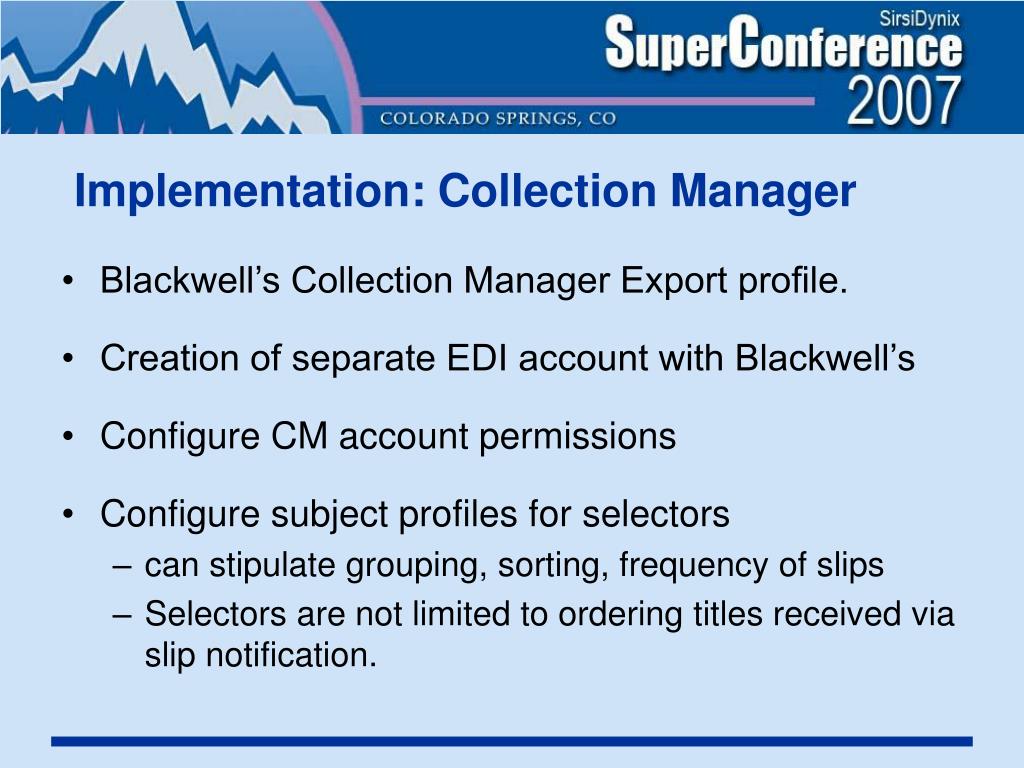 SirsiDynix
SuperConference
2007
COLORADO SPRINGS, CO

Implementation: Collection Manager

• Blackwell’s Collection Manager Export profile.

• Creation of separate EDI account with Blackwell’s

• Configure CM account permissions

• Configure subject profiles for selectors
– can stipulate grouping, sorting, frequency of slips
– Selectors are not limited to ordering titles received via slip notification.